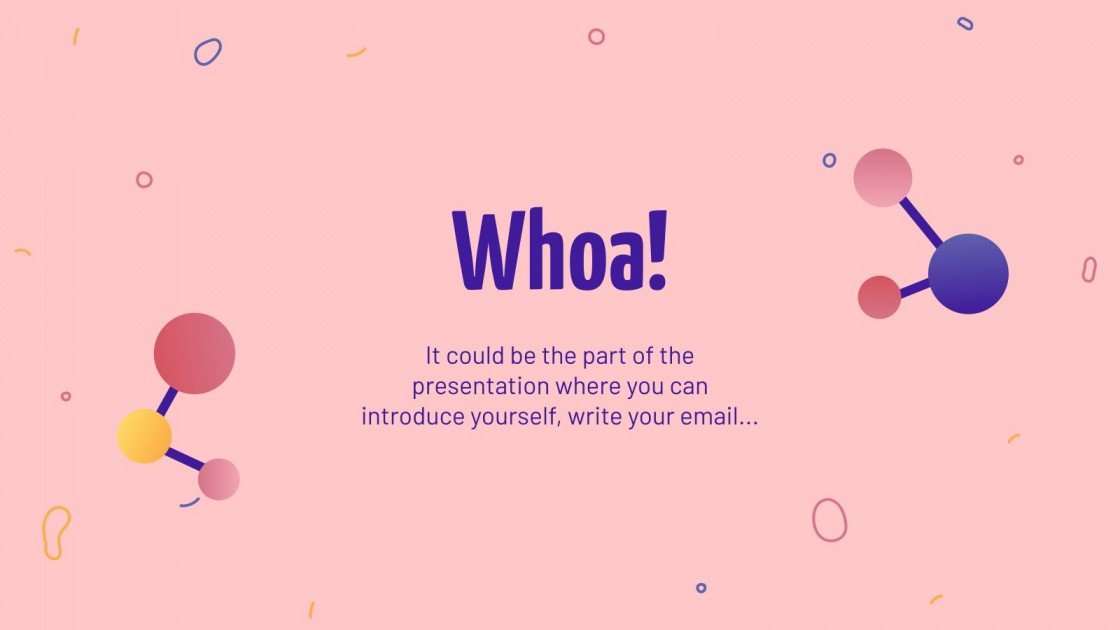 Whoa!

It could be the part of the presentation where you can introduce yourself, write your email...